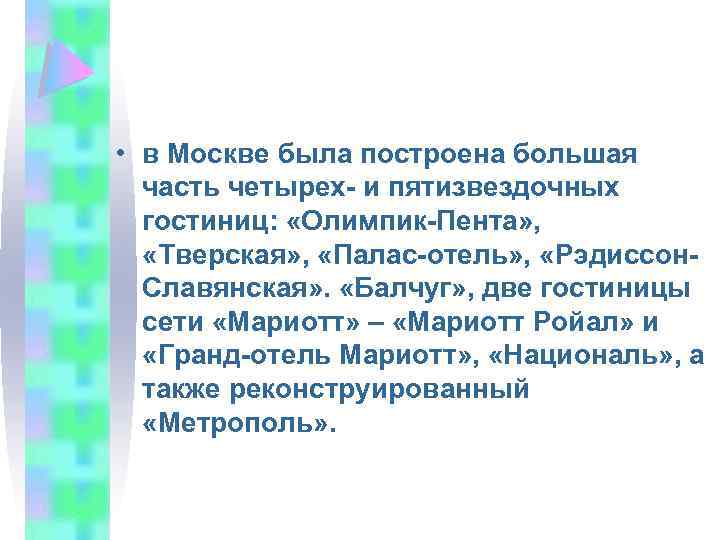 • в Москве была построена большая часть четырех- и пятизвездочных гостиниц: «Олимпик-Пента», «Тверская», «Палас-отель», «Рэдиссон-Славянская». «Балчуг», две гостиницы сети «Мариотт» – «Мариотт Ройал» и «Гранд-отель Мариотт», «Националь», а также реконструированный «Метрополь».